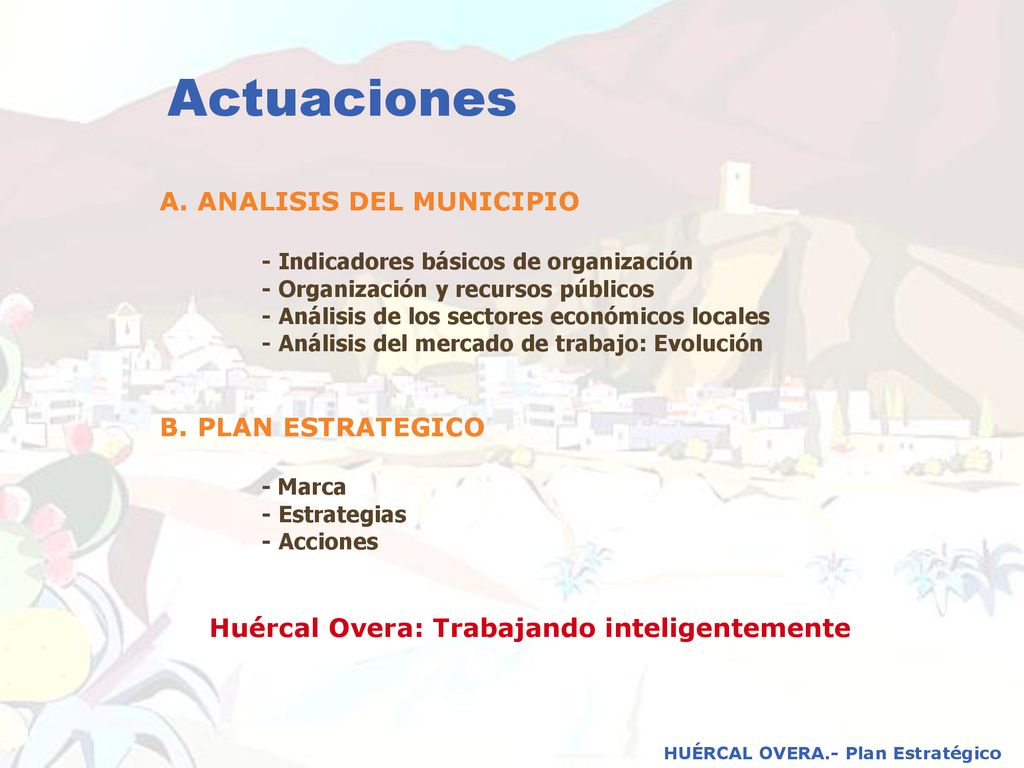 Actuaciones

A. ANALISIS DEL MUNICIPIO

- Indicadores básicos de organización
- Organización y recursos públicos
- Análisis de los sectores económicos locales
- Análisis del mercado de trabajo: Evolución

B. PLAN ESTRATEGICO

- Marca
- Estrategias
- Acciones

Huércal Overa: Trabajando inteligentemente

HUÉRCAL OVERA.- Plan Estratégico